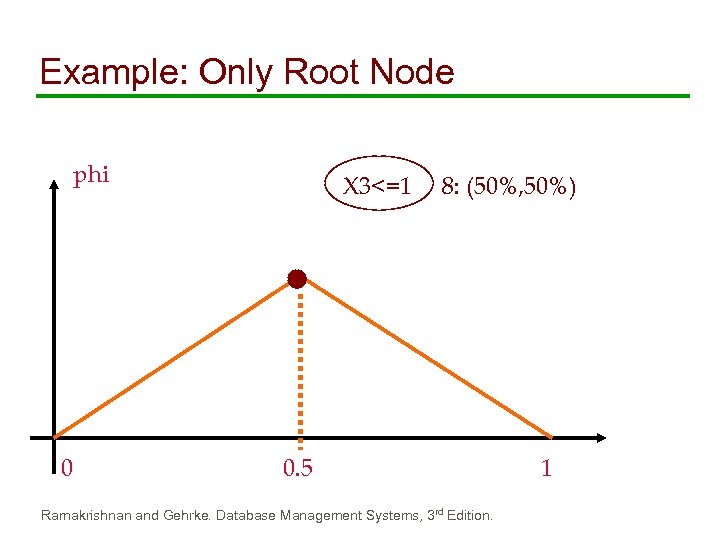 Example: Only Root Node

phi

X3<=1 8: (50%,50%)

0 0.5 1

Ramakrishnan and Gehrke. Database Management Systems, 3$^{rd}$ Edition.